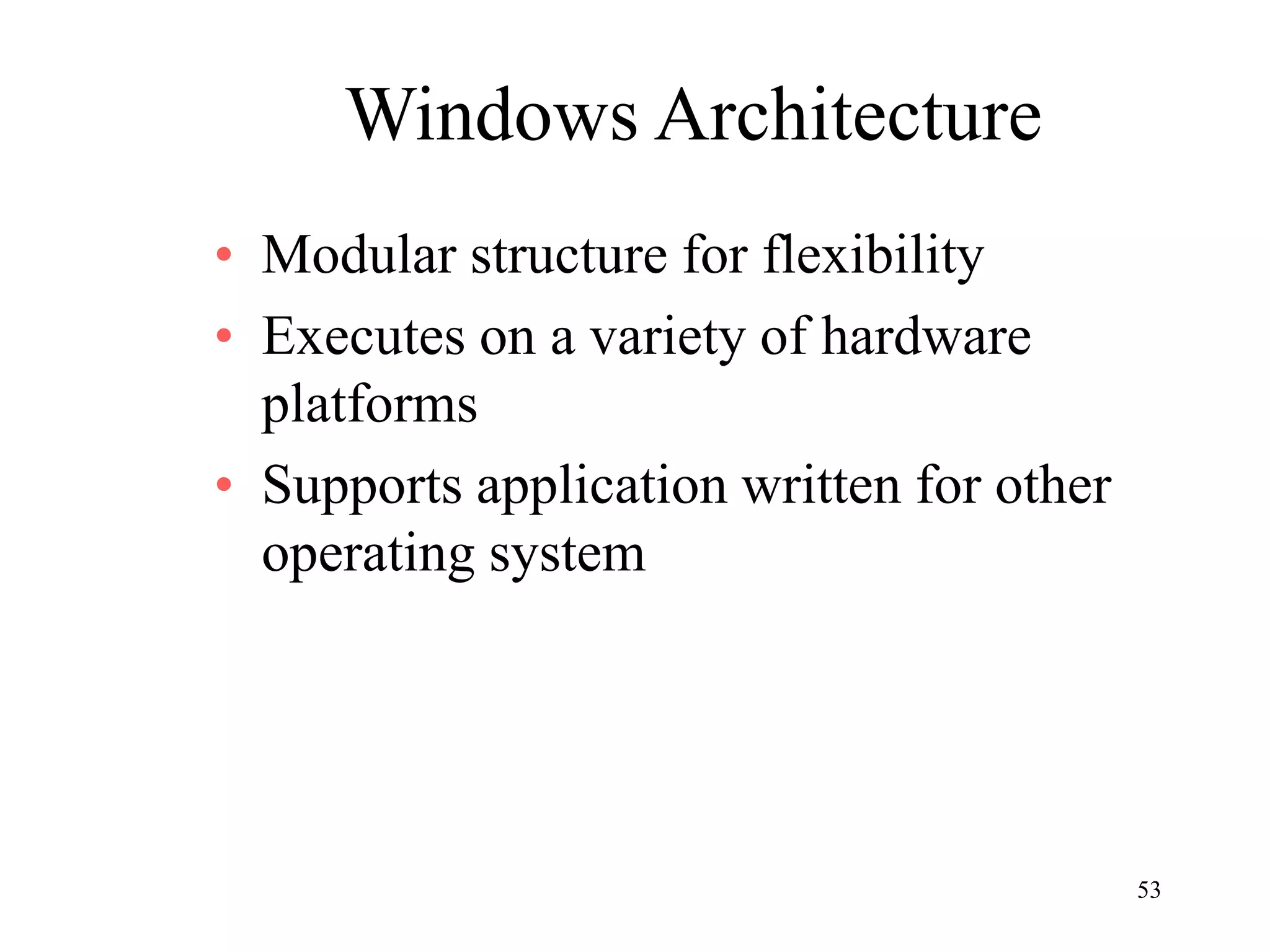 Windows Architecture

• Modular structure for flexibility
• Executes on a variety of hardware platforms
• Supports application written for other operating system

53